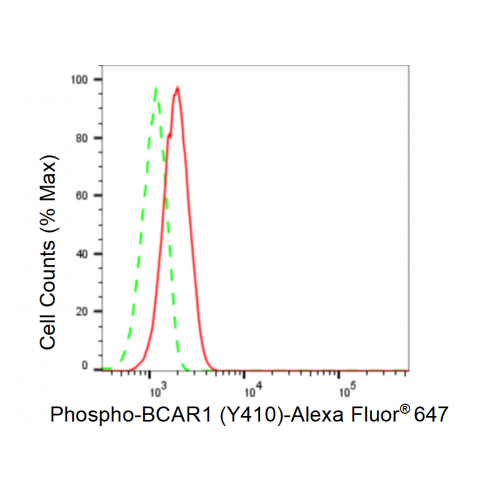 Cell Counts (% Max)

100
80
60
40
20
0

$10^3$
$10^4$
$10^5$

Phospho-BCAR1 (Y410)-Alexa Fluor® 647